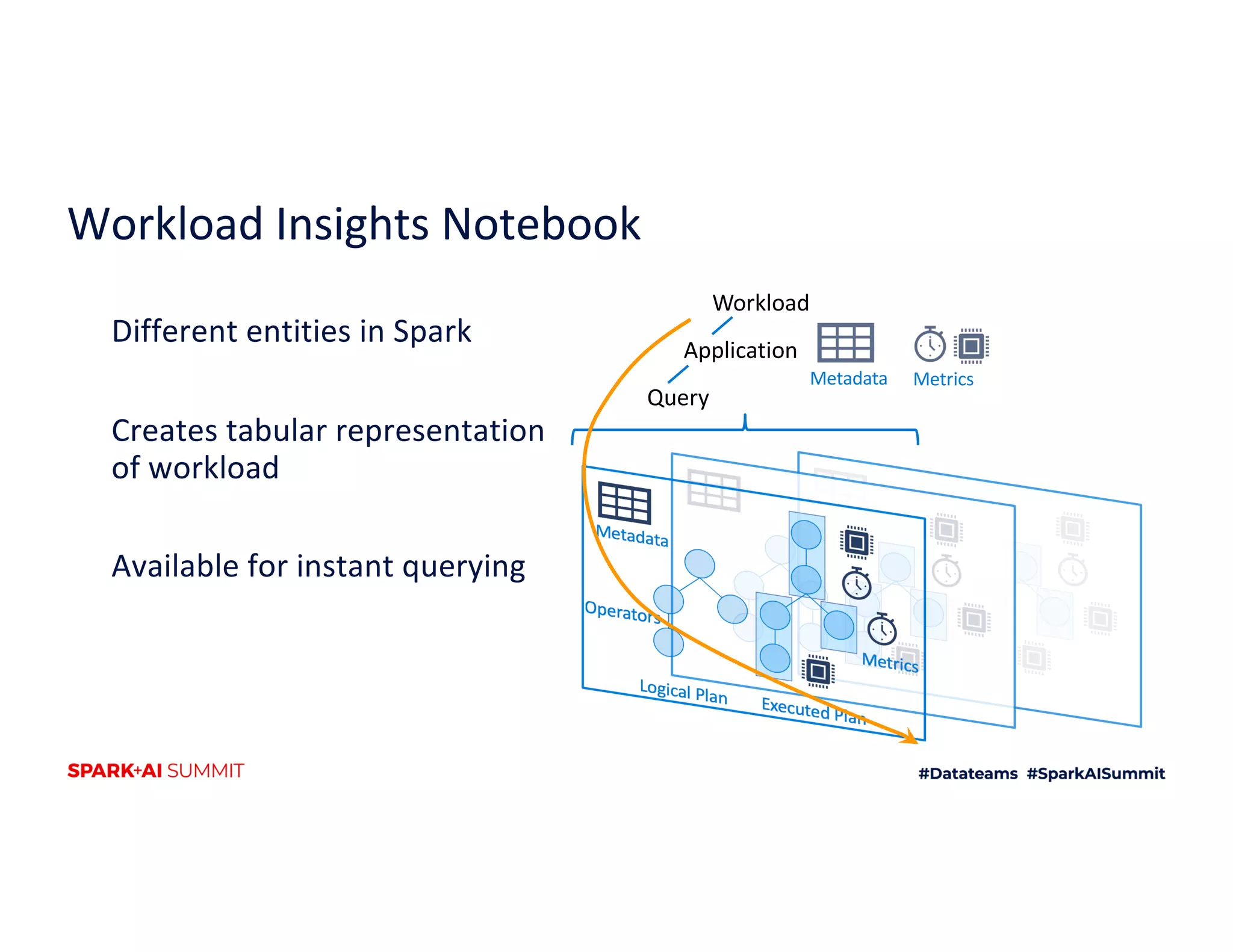 Workload Insights Notebook

Different entities in Spark

Creates tabular representation of workload

Available for instant querying

Workload

Application

Query

Metadata

Metrics

Metadata

Operators

Metrics

Logical Plan

Executed Plan

SPARK+AI SUMMIT

#Datateams #SparkAISummit